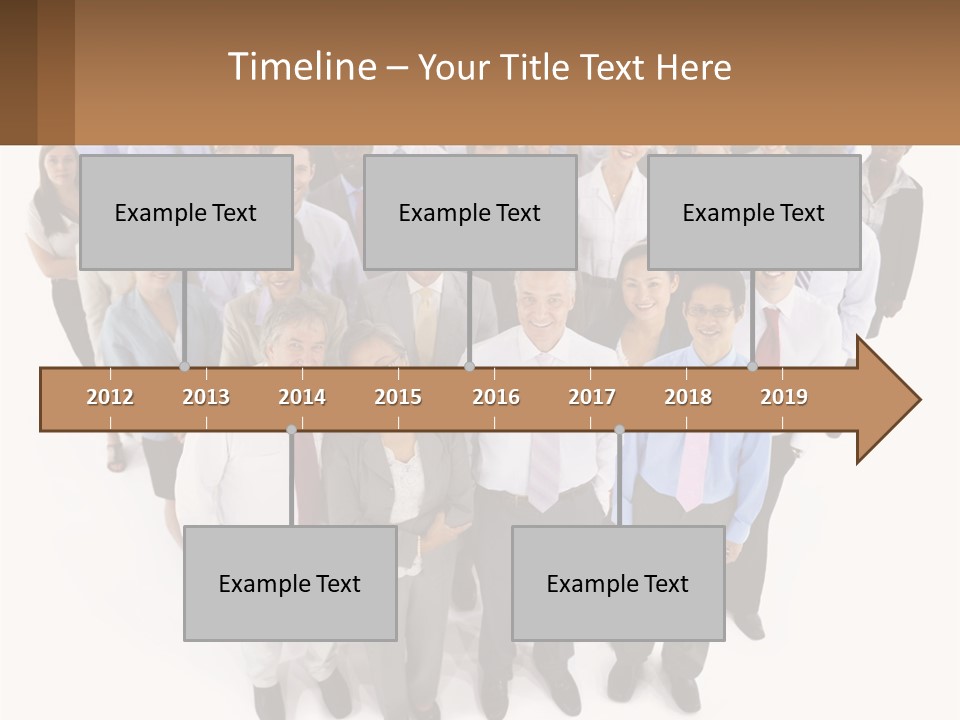 Timeline – Your Title Text Here

Example Text

Example Text

Example Text

2012 2013 2014 2015 2016 2017 2018 2019

Example Text

Example Text